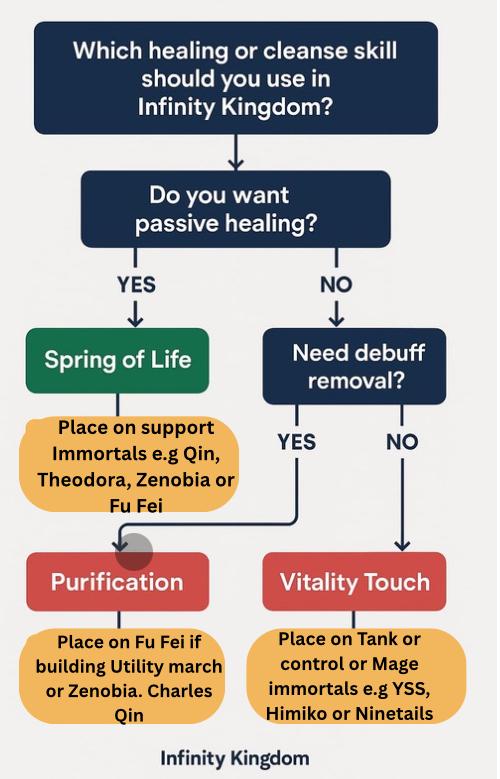 Which healing or cleanse skill should you use in Infinity Kingdom?

Do you want passive healing?

YES

NO

Spring of Life

Need debuff removal?

Place on support Immortals e.g Qin, Theodora, Zenobia or Fu Fei

YES

NO

Purification

Vitality Touch

Place on Fu Fei if building Utility march or Zenobia. Charles Qin

Place on Tank or control or Mage immortals e.g YSS, Himiko or Ninetails

Infinity Kingdom